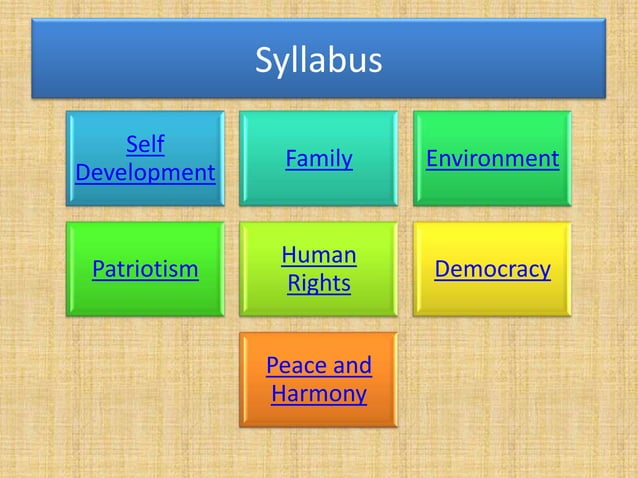 Syllabus

Self Development

Family

Environment

Patriotism

Human Rights

Democracy

Peace and Harmony